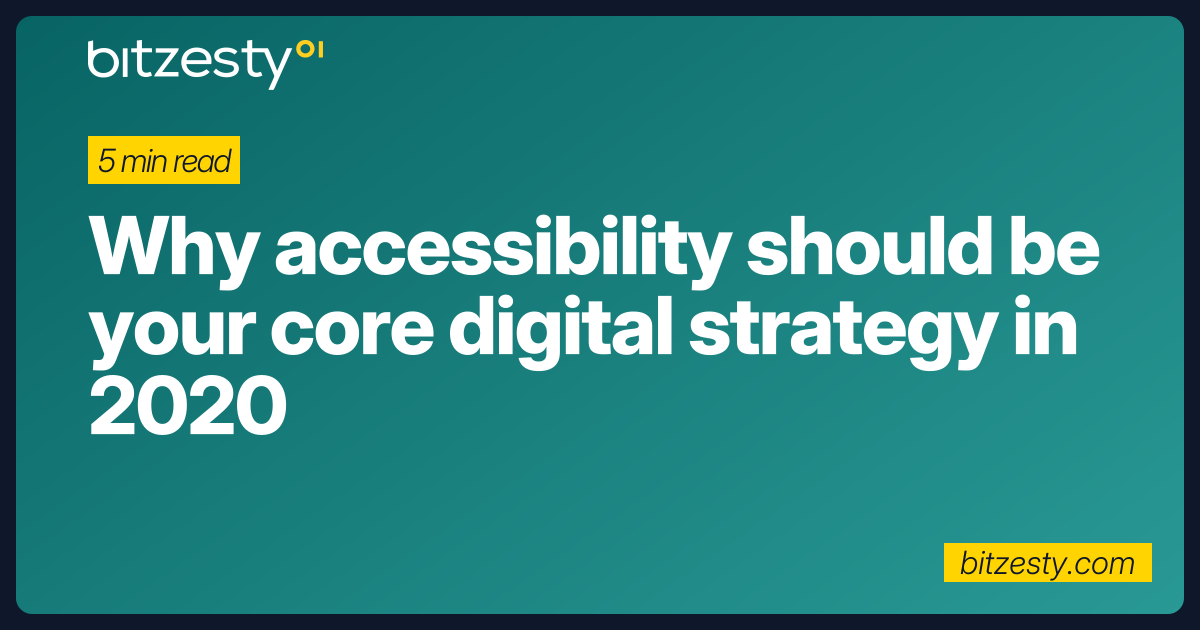 bitzesty

5 min read

Why accessibility should be your core digital strategy in 2020

bitzesty.com